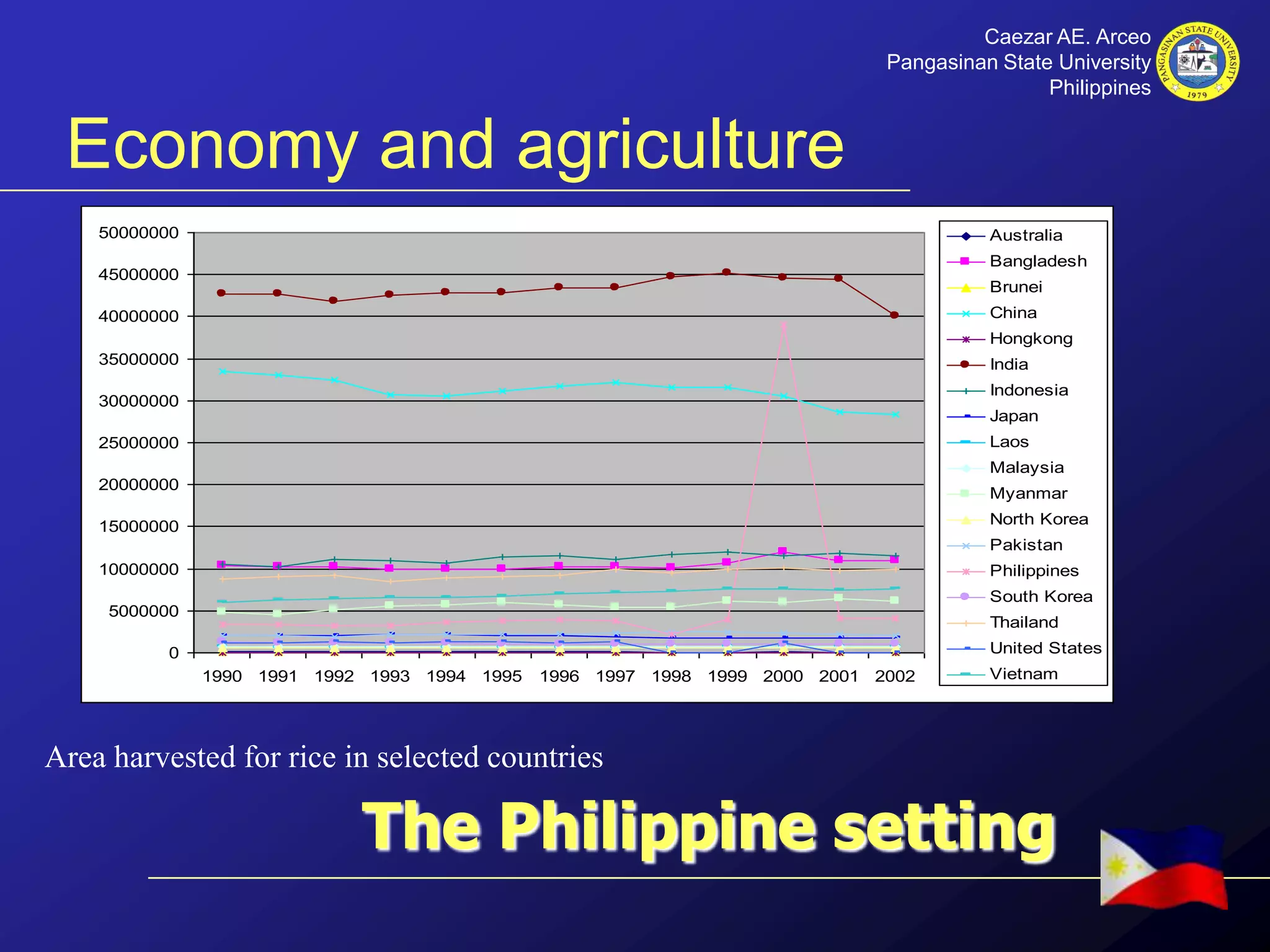 Caezar AE. Arceo
Pangasinan State University
Philippines

PANGASINAN STATE UNIVERSITY
1979

Economy and agriculture

50000000
45000000
40000000
35000000
30000000
25000000
20000000
15000000
10000000
5000000
0

1990 1991 1992 1993 1994 1995 1996 1997 1998 1999 2000 2001 2002

Australia
Bangladesh
Brunei
China
Hongkong
India
Indonesia
Japan
Laos
Malaysia
Myanmar
North Korea
Pakistan
Philippines
South Korea
Thailand
United States
Vietnam

Area harvested for rice in selected countries

The Philippine setting